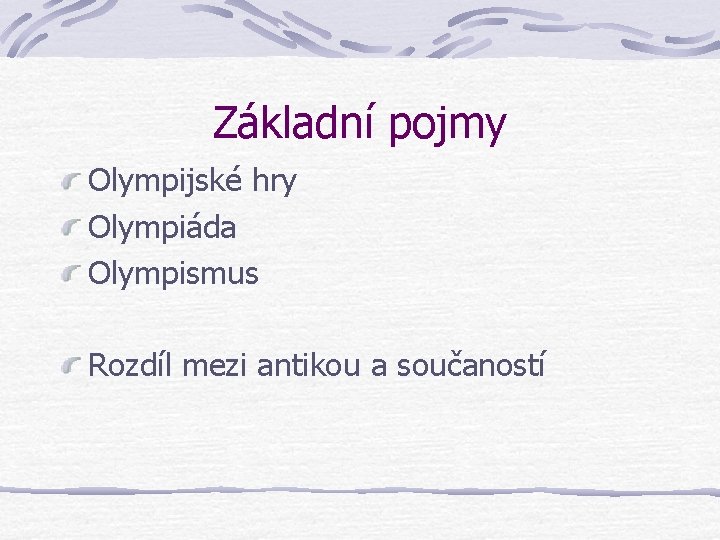 Základní pojmy

Olympijské hry
Olympiáda
Olympismus

Rozdíl mezi antikou a součaností